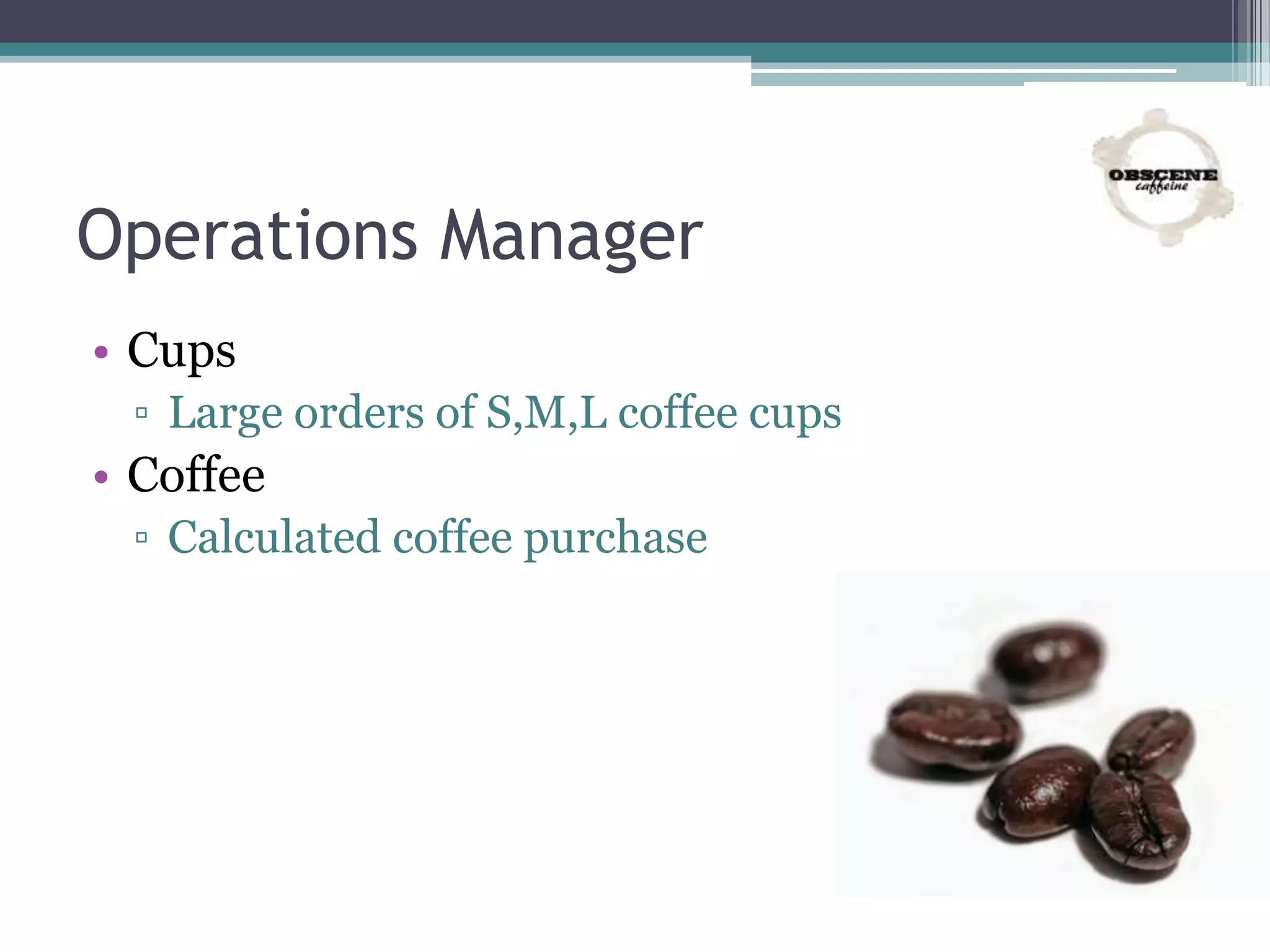 OBSCENE
caffeine

Operations Manager

• Cups
▫ Large orders of S,M,L coffee cups
• Coffee
▫ Calculated coffee purchase